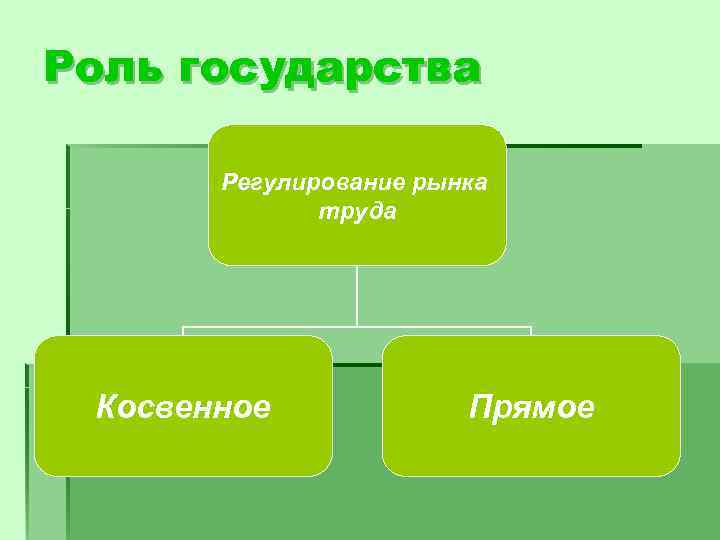 Роль государства

Регулирование рынка труда

Косвенное

Прямое